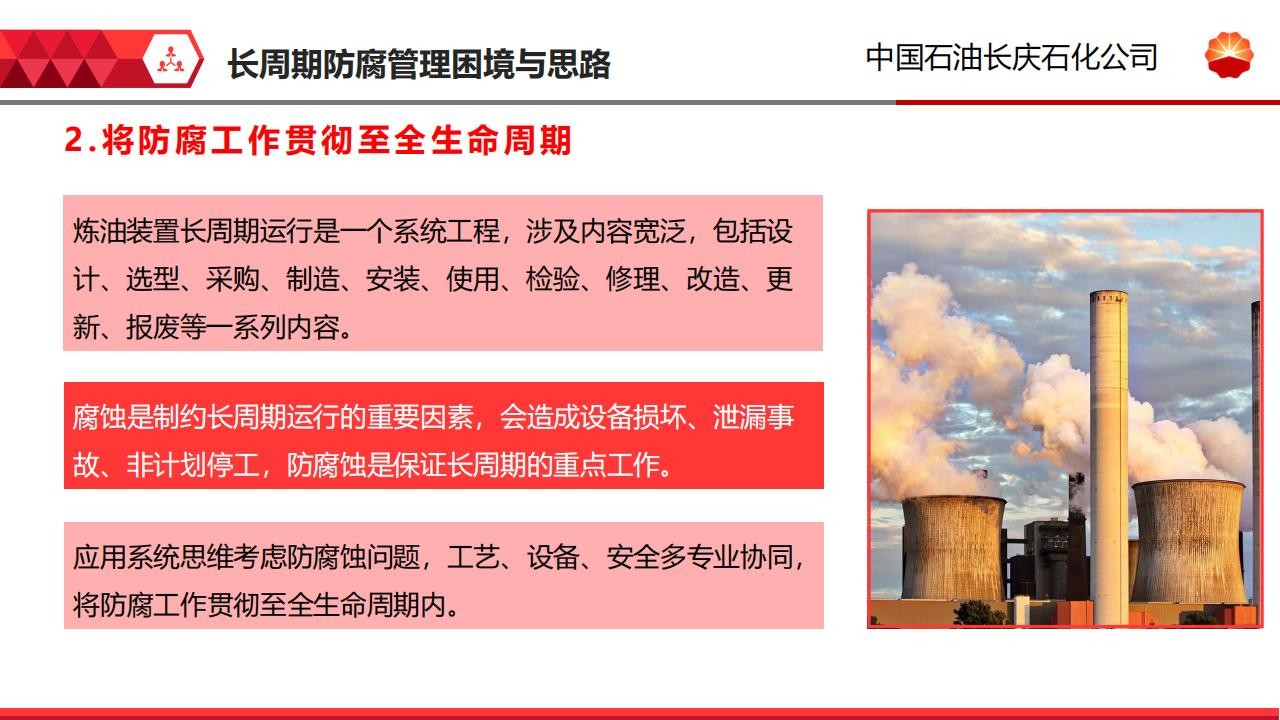 长周期防腐管理困境与思路

中国石油长庆石化公司

2.将防腐工作贯彻至全生命周期

炼油装置长周期运行是一个系统工程，涉及内容宽泛，包括设计、选型、采购、制造、安装、使用、检验、修理、改造、更新、报废等一系列内容。

腐蚀是制约长周期运行的重要因素，会造成设备损坏、泄漏事故、非计划停工，防腐蚀是保证长周期的重点工作。

应用系统思维考虑防腐蚀问题，工艺、设备、安全多专业协同，将防腐工作贯彻至全生命周期内。